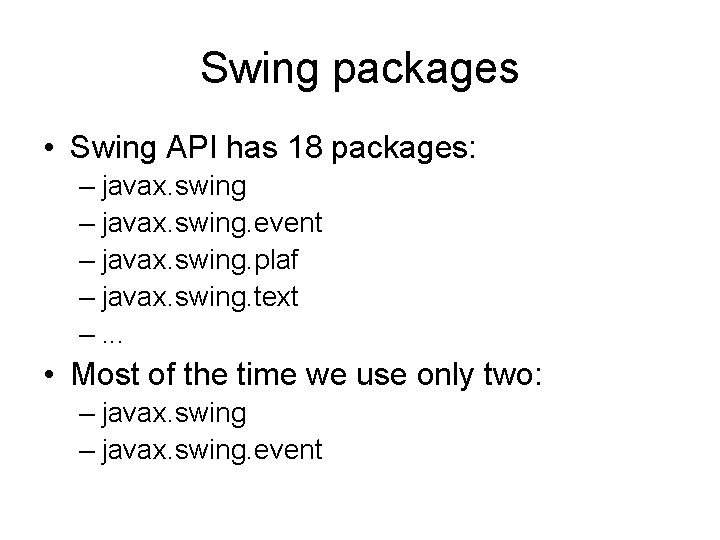 Swing packages

• Swing API has 18 packages:
– javax.swing
– javax.swing.event
– javax.swing.plaf
– javax.swing.text
– ...

• Most of the time we use only two:
– javax.swing
– javax.swing.event